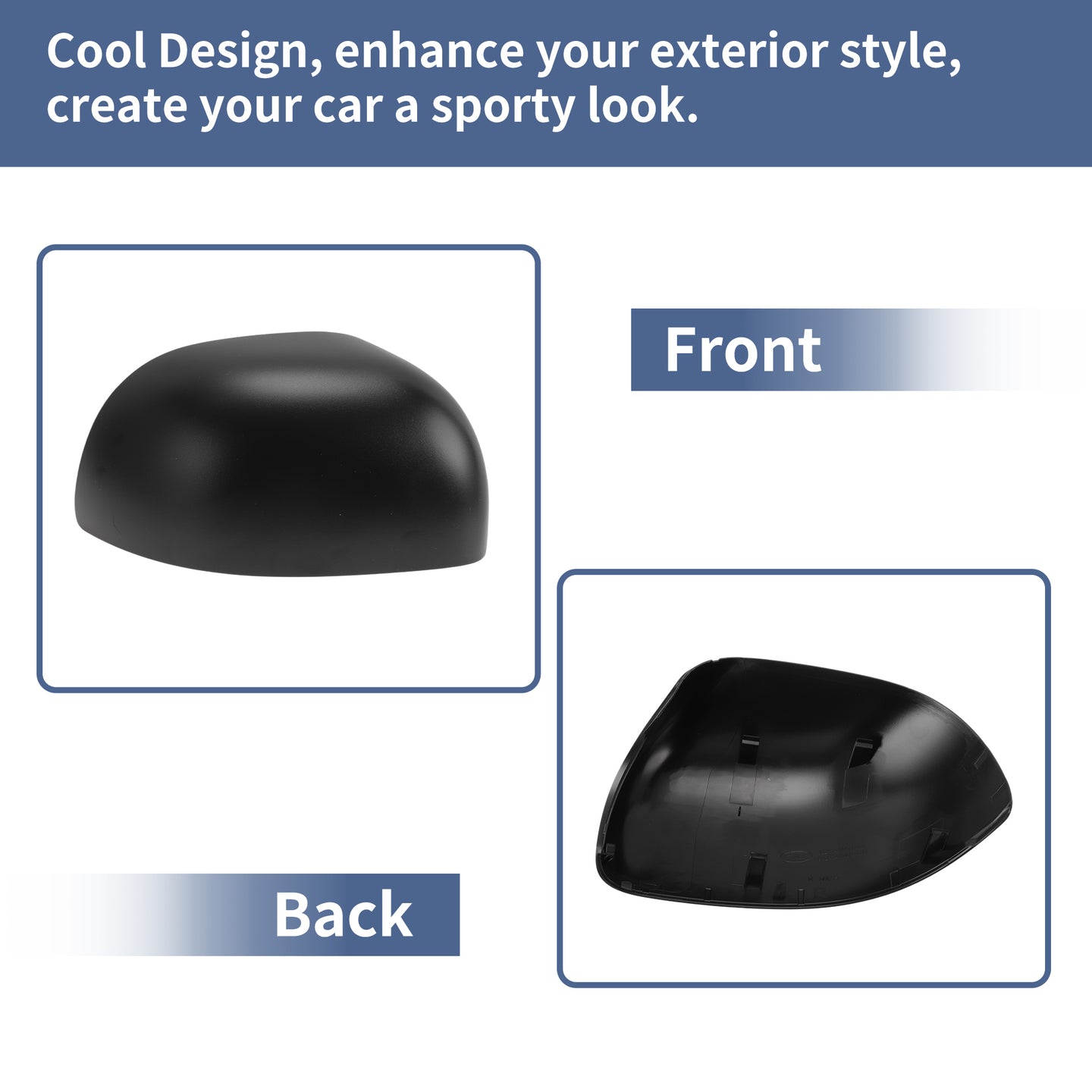 Cool Design, enhance your exterior style, create your car a sporty look.

Front

Back